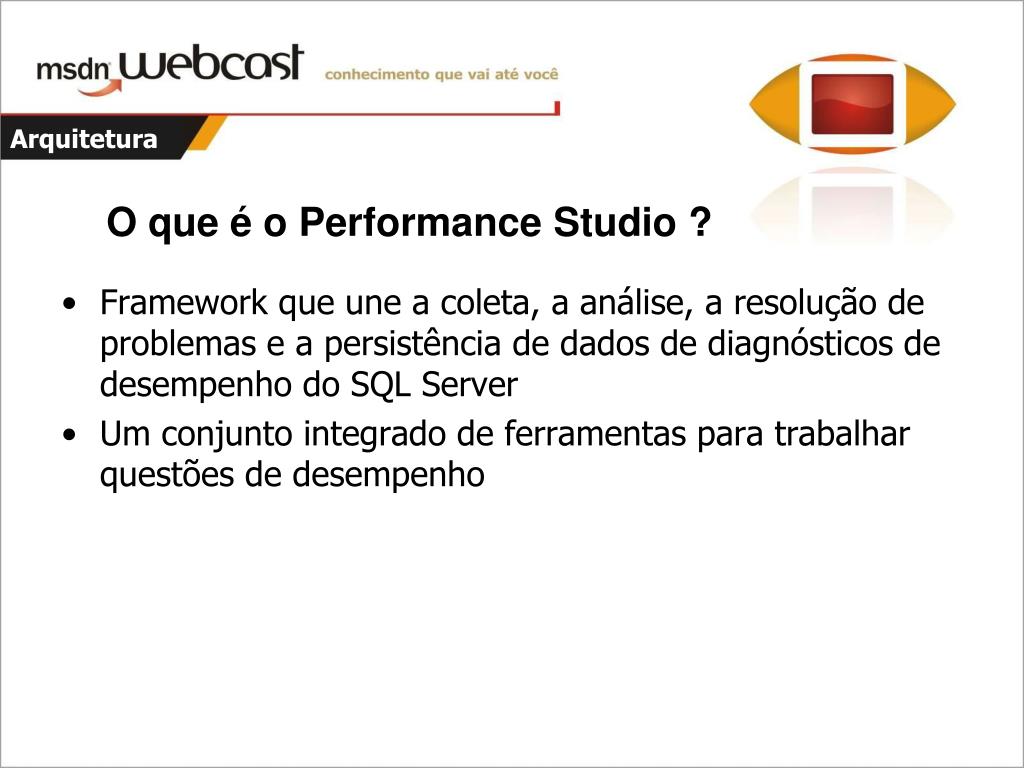 msdn webcast conhecimento que vai até você

Arquitetura

O que é o Performance Studio ?

• Framework que une a coleta, a análise, a resolução de problemas e a persistência de dados de diagnósticos de desempenho do SQL Server
• Um conjunto integrado de ferramentas para trabalhar questões de desempenho